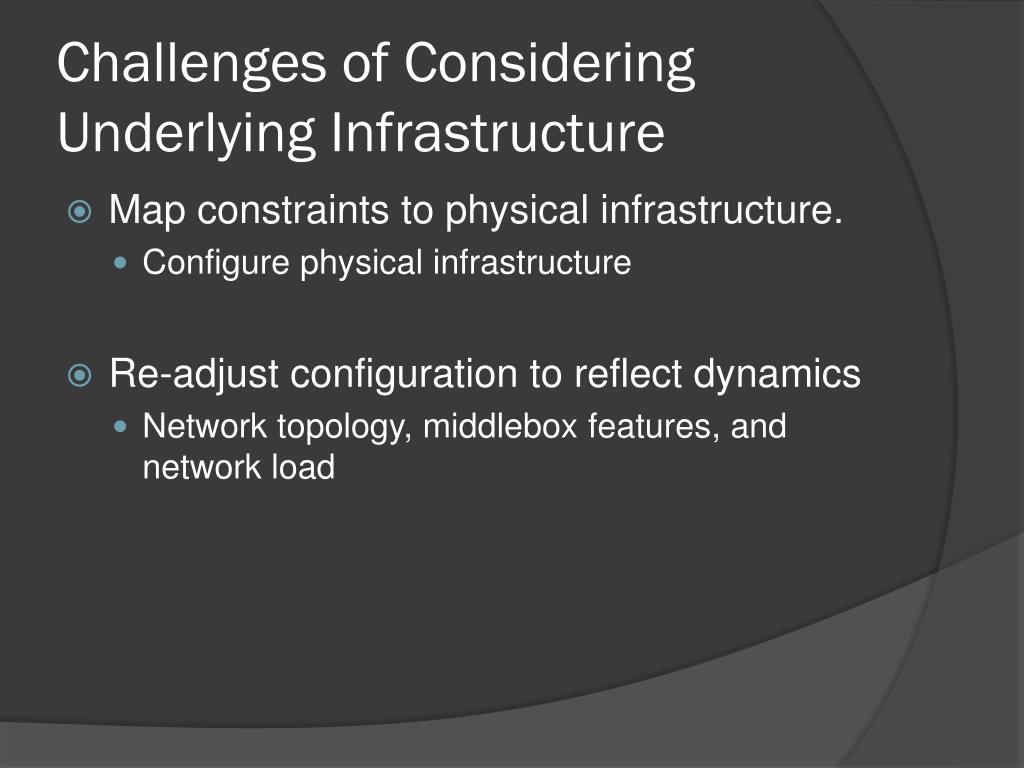 Challenges of Considering Underlying Infrastructure

Map constraints to physical infrastructure.

Configure physical infrastructure

Re-adjust configuration to reflect dynamics

Network topology, middlebox features, and network load